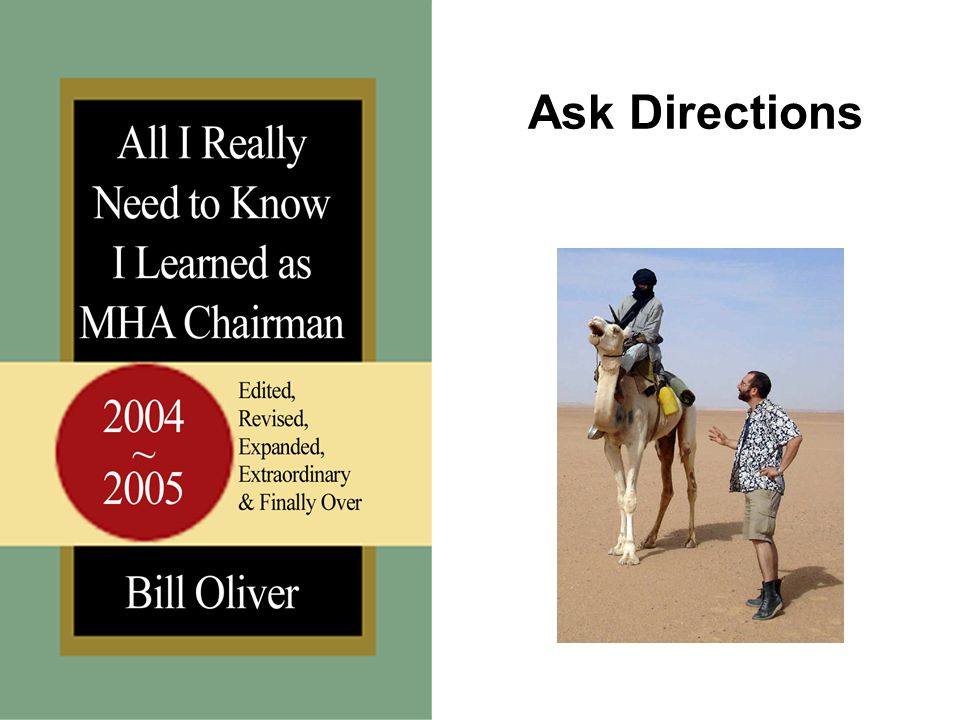 All I Really Need to Know I Learned as MHA Chairman

2004 ~ 2005

Edited, Revised, Expanded, Extraordinary & Finally Over

Bill Oliver

Ask Directions